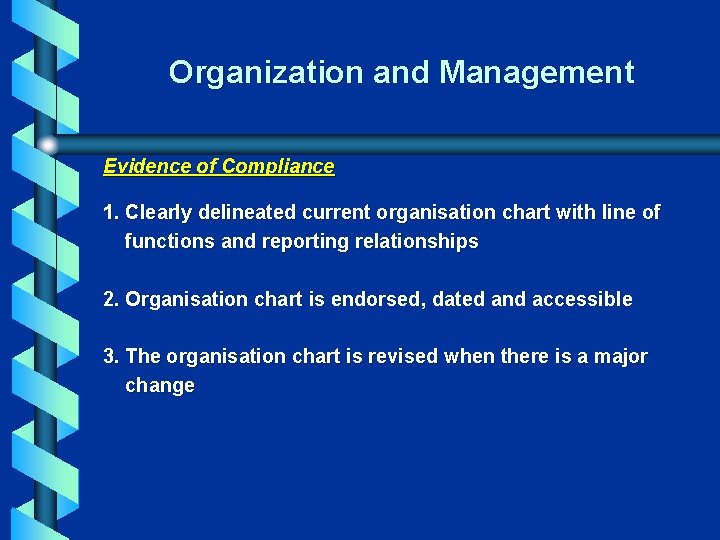 Organization and Management

Evidence of Compliance

1. Clearly delineated current organisation chart with line of functions and reporting relationships

2. Organisation chart is endorsed, dated and accessible

3. The organisation chart is revised when there is a major change